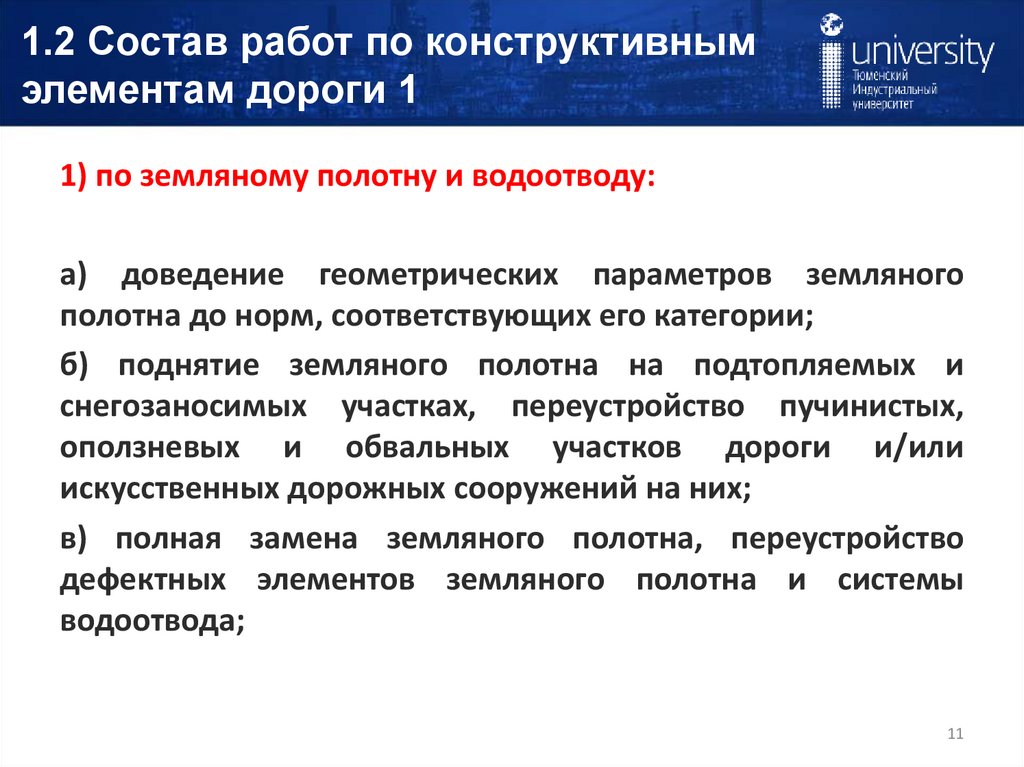 1.2 Состав работ по конструктивным элементам дороги 1

university
Тюменский
Индустриальный
университет

1) по земляному полотну и водоотводу:

а) доведение геометрических параметров земляного полотна до норм, соответствующих его категории;

б) поднятие земляного полотна на подтопляемых и снегозаносимых участках, переустройство пучинистых, оползневых и обвальных участков дороги и/или искусственных дорожных сооружений на них;

в) полная замена земляного полотна, переустройство дефектных элементов земляного полотна и системы водоотвода;

11